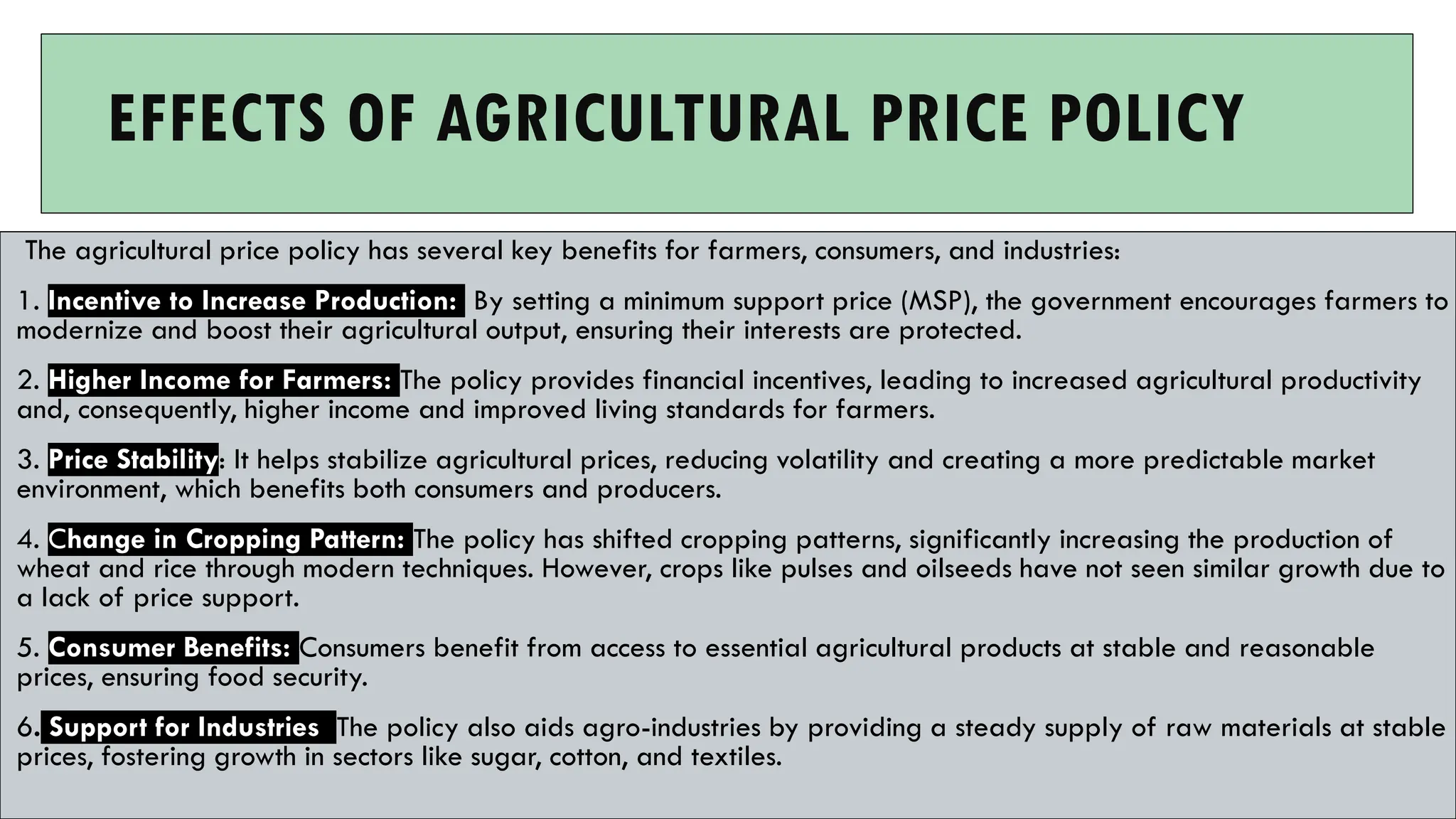 EFFECTS OF AGRICULTURAL PRICE POLICY

The agricultural price policy has several key benefits for farmers, consumers, and industries:

1. Incentive to Increase Production: By setting a minimum support price (MSP), the government encourages farmers to modernize and boost their agricultural output, ensuring their interests are protected.

2. Higher Income for Farmers: The policy provides financial incentives, leading to increased agricultural productivity and, consequently, higher income and improved living standards for farmers.

3. Price Stability: It helps stabilize agricultural prices, reducing volatility and creating a more predictable market environment, which benefits both consumers and producers.

4. Change in Cropping Pattern: The policy has shifted cropping patterns, significantly increasing the production of wheat and rice through modern techniques. However, crops like pulses and oilseeds have not seen similar growth due to a lack of price support.

5. Consumer Benefits: Consumers benefit from access to essential agricultural products at stable and reasonable prices, ensuring food security.

6. Support for Industries The policy also aids agro-industries by providing a steady supply of raw materials at stable prices, fostering growth in sectors like sugar, cotton, and textiles.